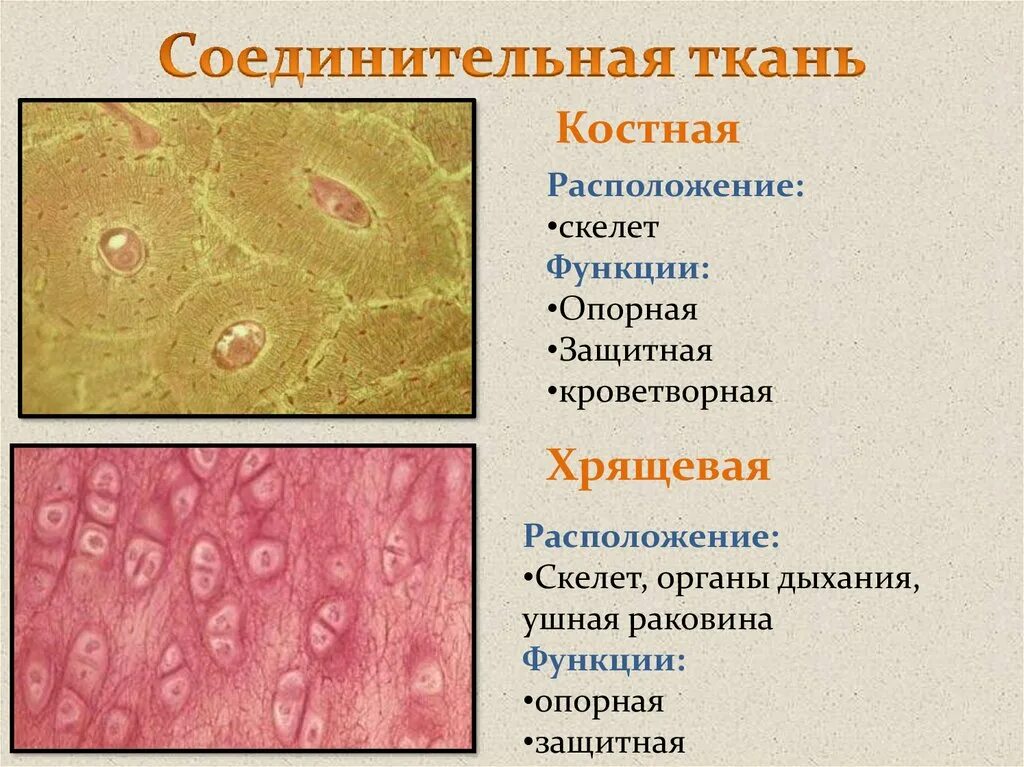 Соединительная ткань

Костная

Расположение:
•скелет
Функции:
•Опорная
•Защитная
•кроветворная

Хрящевая

Расположение:
•Скелет, органы дыхания, ушная раковина
Функции:
•опорная
•защитная